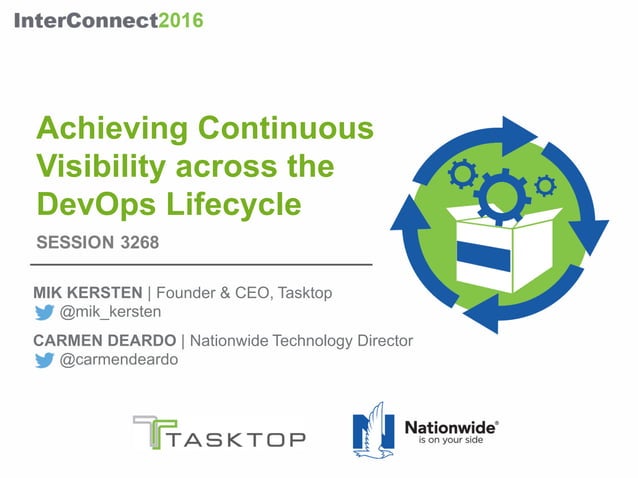 InterConnect2016

Achieving Continuous Visibility across the DevOps Lifecycle

SESSION 3268

MIK KERSTEN | Founder & CEO, Tasktop
@mik_kersten

CARMEN DEARDO | Nationwide Technology Director
@carmendeardo

TASKTOP

Nationwide®
is on your side